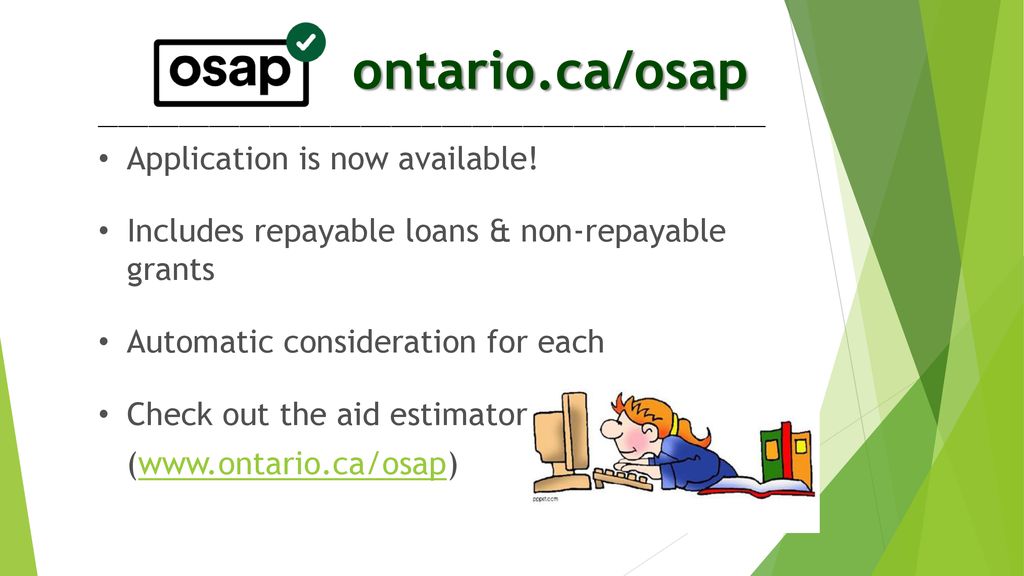 osap ontario.ca/osap

• Application is now available!

• Includes repayable loans & non-repayable grants

• Automatic consideration for each

• Check out the aid estimator (www.ontario.ca/osap)

pppst.com